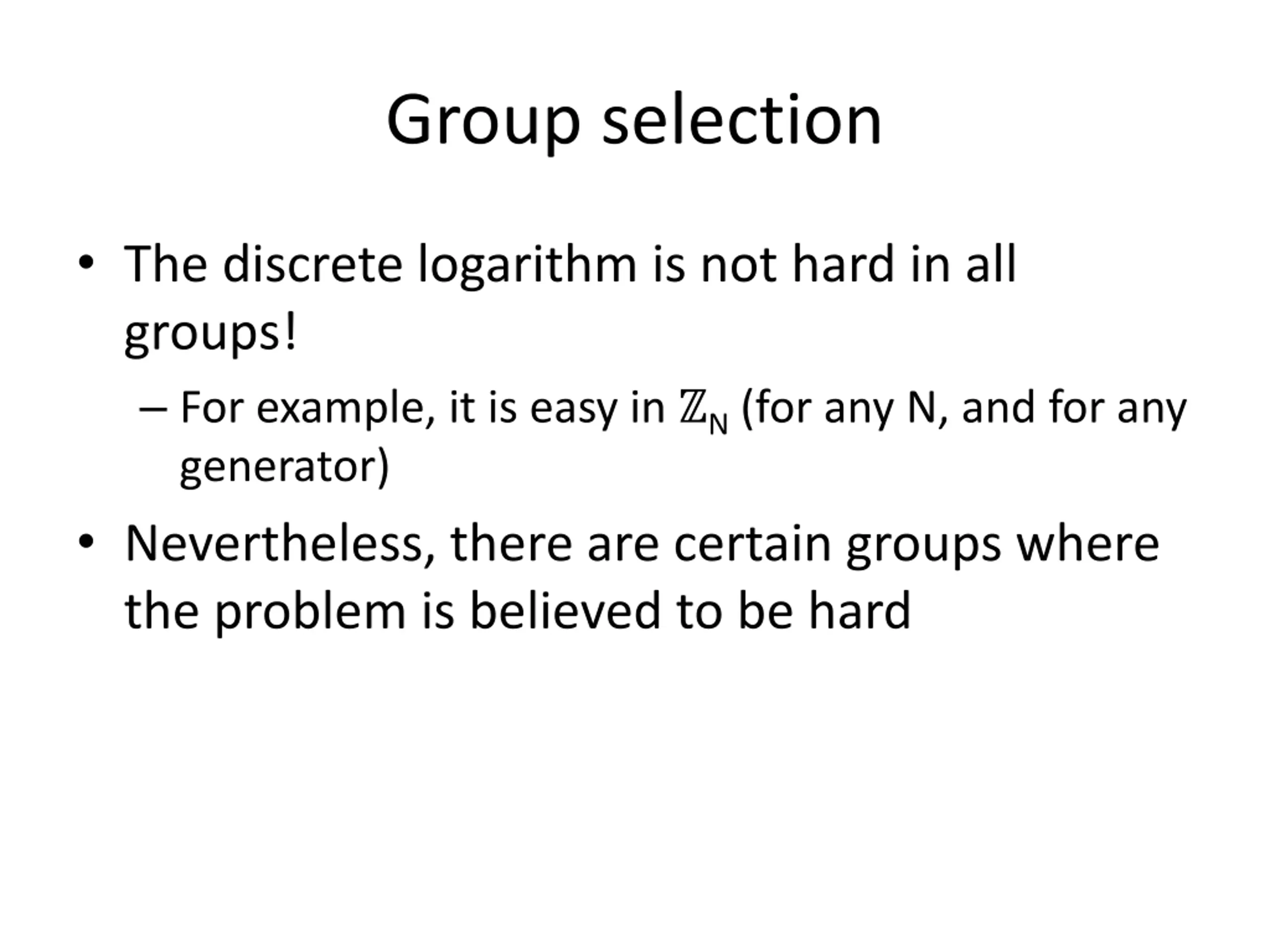 Group selection

• The discrete logarithm is not hard in all groups!

– For example, it is easy in $\mathbb{Z}_N$ (for any N, and for any generator)

• Nevertheless, there are certain groups where the problem is believed to be hard